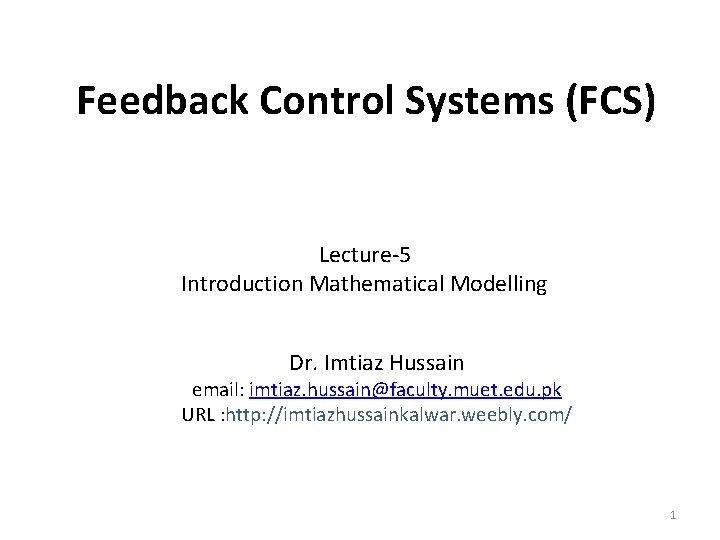 Feedback Control Systems (FCS)

Lecture-5
Introduction Mathematical Modelling

Dr. Imtiaz Hussain
email: imtiaz.hussain@faculty.muet.edu.pk
URL :http://imtiazhussainkalwar.weebly.com/

1